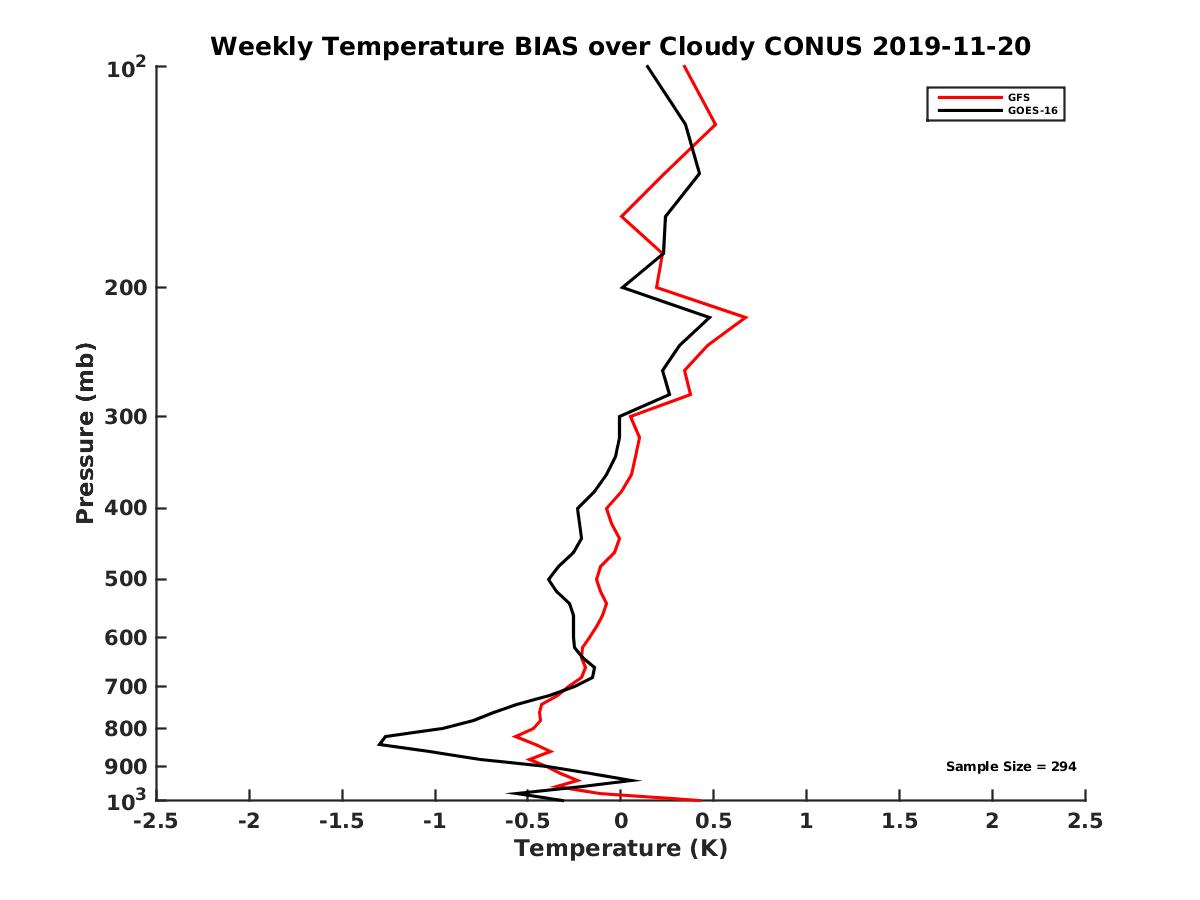 Weekly Temperature BIAS over Cloudy CONUS 2019-11-20

GFS
GOES-16

Pressure (mb)

$10^2$
200
300
400
500
600
700
800
900
$10^3$

Sample Size = 294

-2.5
-2
-1.5
-1
-0.5
0
0.5
1
1.5
2
2.5

Temperature (K)